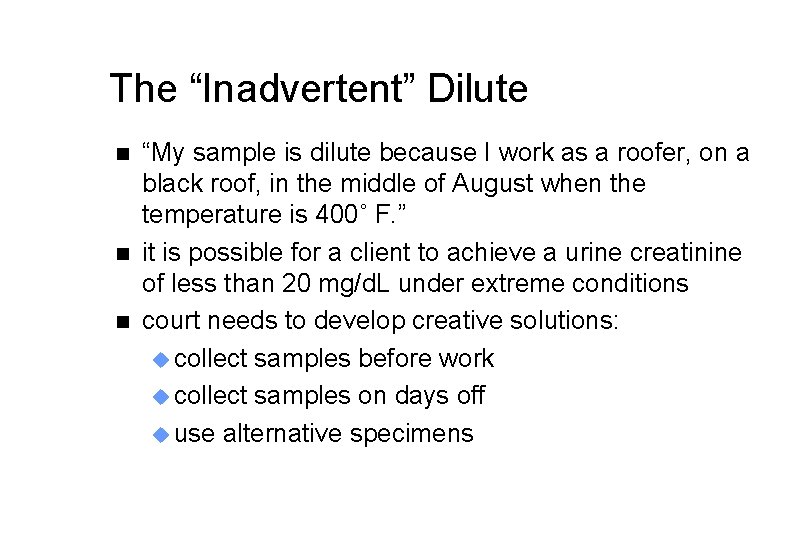 The "Inadvertent" Dilute

• "My sample is dilute because I work as a roofer, on a black roof, in the middle of August when the temperature is 400° F."

• it is possible for a client to achieve a urine creatinine of less than 20 mg/dL under extreme conditions

• court needs to develop creative solutions:

• collect samples before work

• collect samples on days off

• use alternative specimens